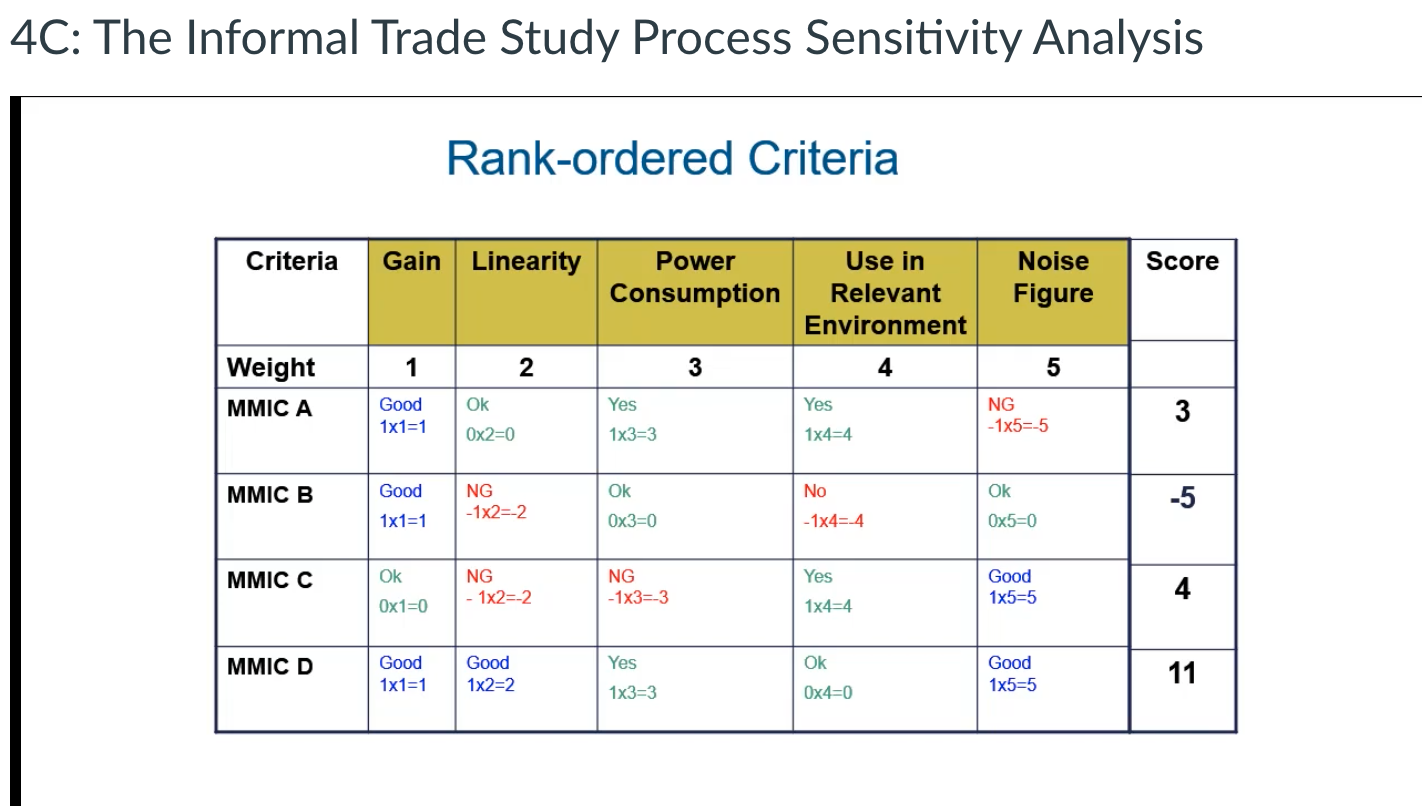 4C: The Informal Trade Study Process Sensitivity Analysis

Rank-ordered Criteria

| Criteria | Gain | Linearity | Power Consumption | Use in Relevant Environment | Noise Figure | Score |
|---|---|---|---|---|---|---|
| Weight | 1 | 2 | 3 | 4 | 5 | |
| MMIC A | Good 1x1=1 | Ok 0x2=0 | Yes 1x3=3 | Yes 1x4=4 | NG -1x5=-5 | 3 |
| MMIC B | Good 1x1=1 | NG -1x2=-2 | Ok 0x3=0 | No -1x4=-4 | Ok 0x5=0 | -5 |
| MMIC C | Ok 0x1=0 | NG - 1x2=-2 | NG -1x3=-3 | Yes 1x4=4 | Good 1x5=5 | 4 |
| MMIC D | Good 1x1=1 | Good 1x2=2 | Yes 1x3=3 | Ok 0x4=0 | Good 1x5=5 | 11 |